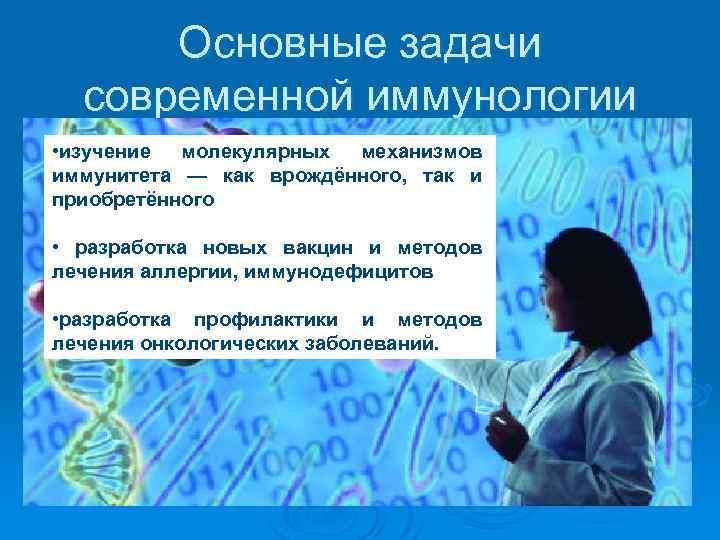 Основные задачи современной иммунологии

•изучение молекулярных механизмов иммунитета — как врождённого, так и приобретённого

• разработка новых вакцин и методов лечения аллергии, иммунодефицитов

•разработка профилактики и методов лечения онкологических заболеваний.